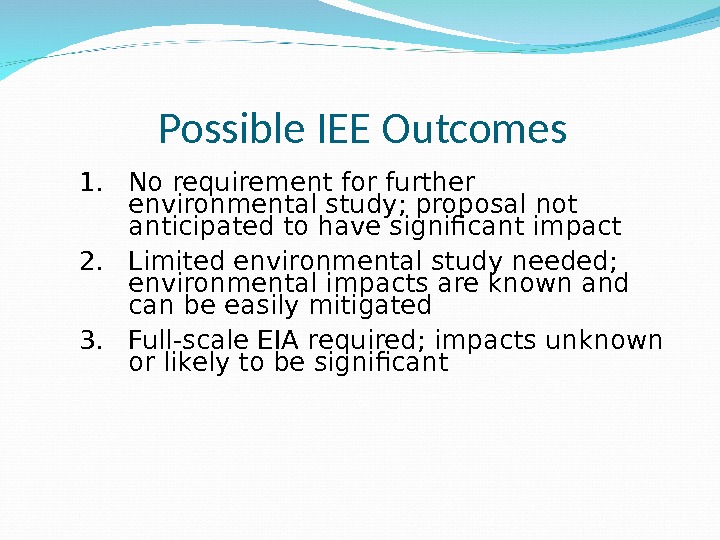 Possible IEE Outcomes

1. No requirement for further environmental study; proposal not anticipated to have significant impact
2. Limited environmental study needed; environmental impacts are known and can be easily mitigated
3. Full-scale EIA required; impacts unknown or likely to be significant